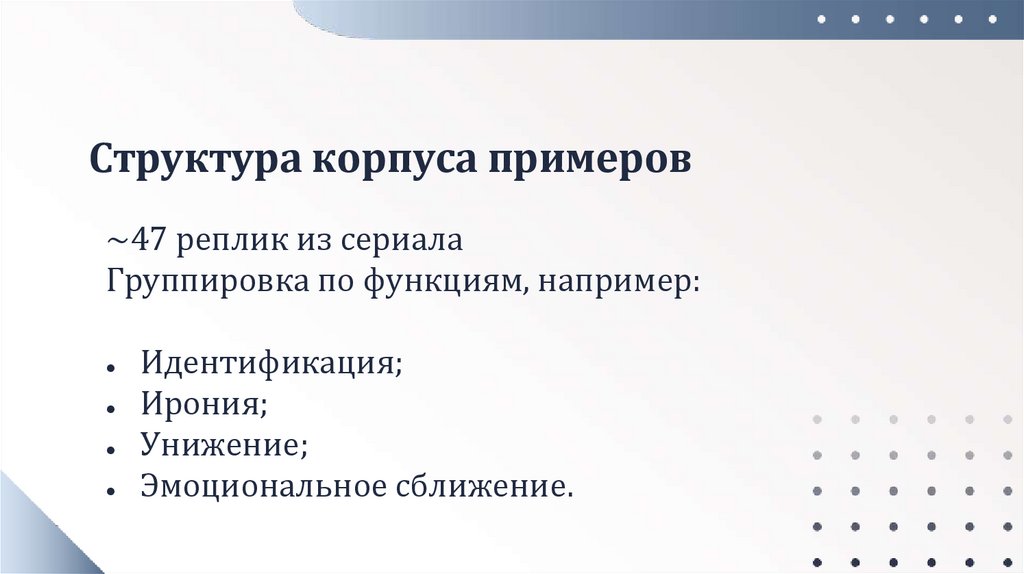 Структура корпуса примеров

~47 реплик из сериала
Группировка по функциям, например:

• Идентификация;
• Ирония;
• Унижение;
• Эмоциональное сближение.